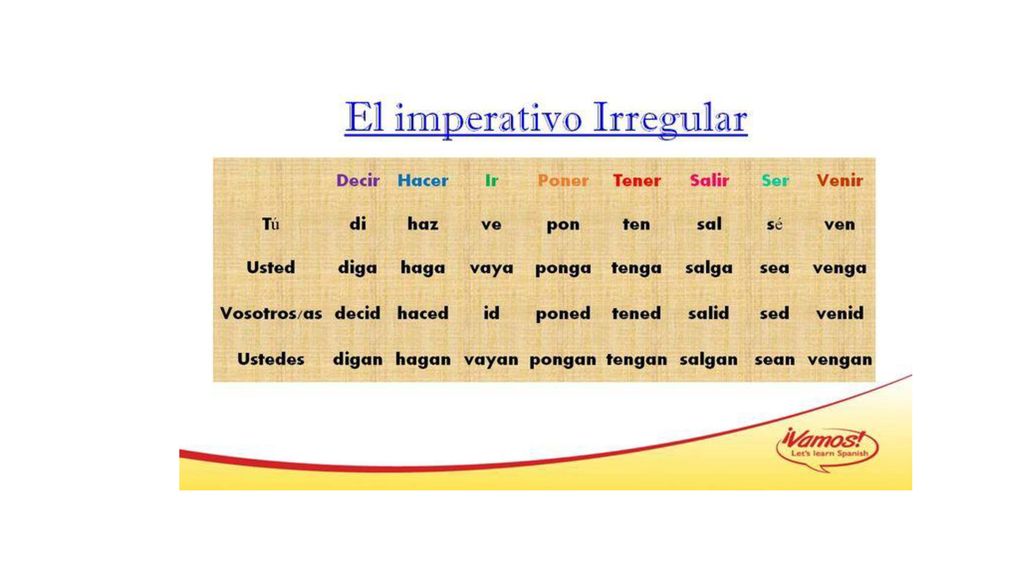 El imperativo Irregular

| | Decir | Hacer | Ir | Poner | Tener | Salir | Ser | Venir |
|---|---|---|---|---|---|---|---|---|
| Tú | di | haz | ve | pon | ten | sal | sé | ven |
| Usted | diga | haga | vaya | ponga | tenga | salga | sea | venga |
| Vosotros/as | decid | haced | id | poned | tened | salid | sed | venid |
| Ustedes | digan | hagan | vayan | pongan | tengan | salgan | sean | vengan |

¡Vamos!
Let's learn Spanish